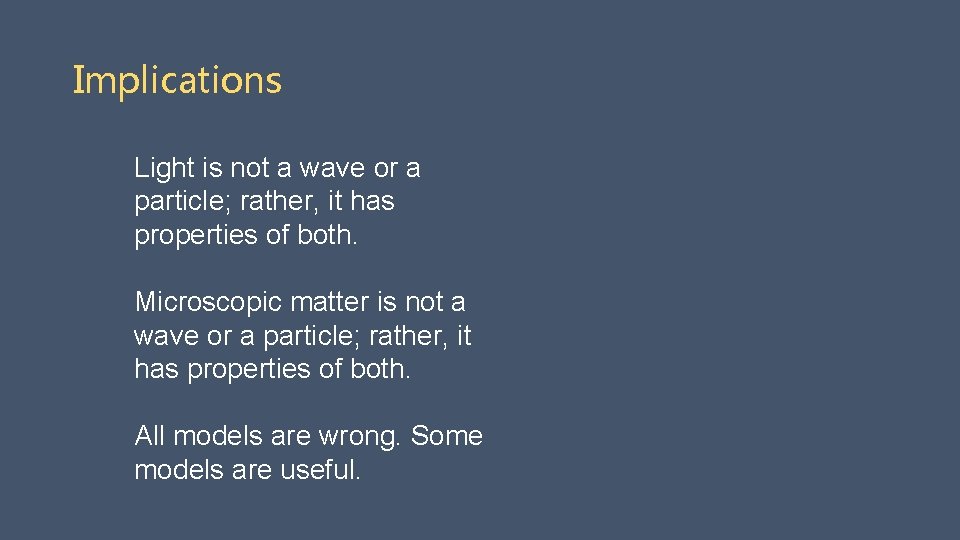 Implications

Light is not a wave or a particle; rather, it has properties of both.

Microscopic matter is not a wave or a particle; rather, it has properties of both.

All models are wrong. Some models are useful.